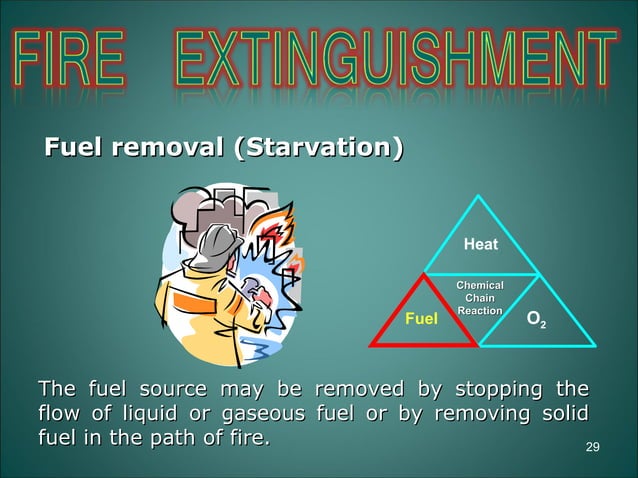 FIRE EXTINGUISHMENT

Fuel removal (Starvation)

Heat

Chemical Chain Reaction

Fuel

$O_2$

The fuel source may be removed by stopping the flow of liquid or gaseous fuel or by removing solid fuel in the path of fire.

29